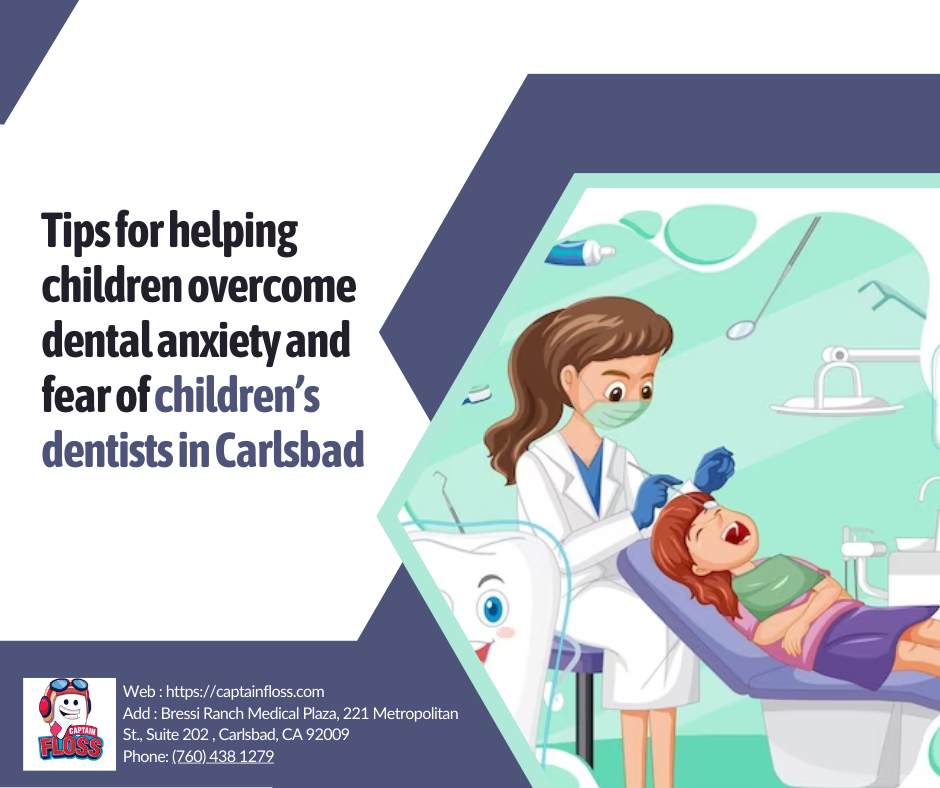 Tips for helping children overcome dental anxiety and fear of children's dentists in Carlsbad

CAPTAIN FLOSS

Web : https://captainfloss.com
Add : Bressi Ranch Medical Plaza, 221 Metropolitan St., Suite 202 , Carlsbad, CA 92009
Phone: (760) 438 1279